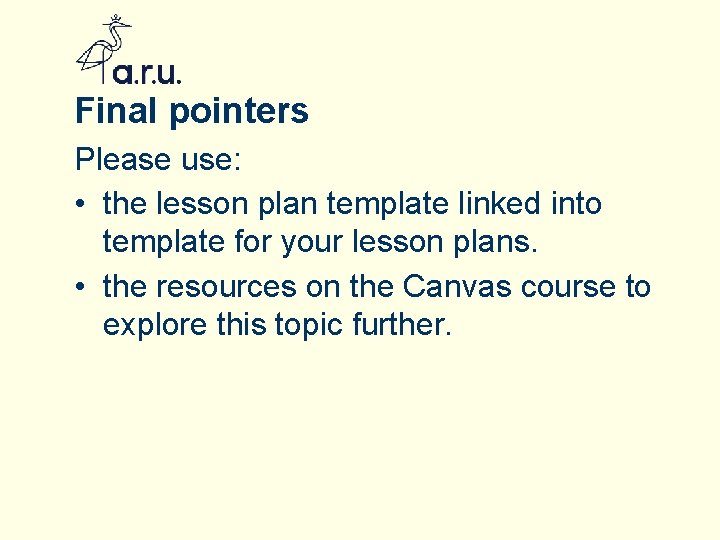 a.r.u.

Final pointers

Please use:

• the lesson plan template linked into template for your lesson plans.
• the resources on the Canvas course to explore this topic further.